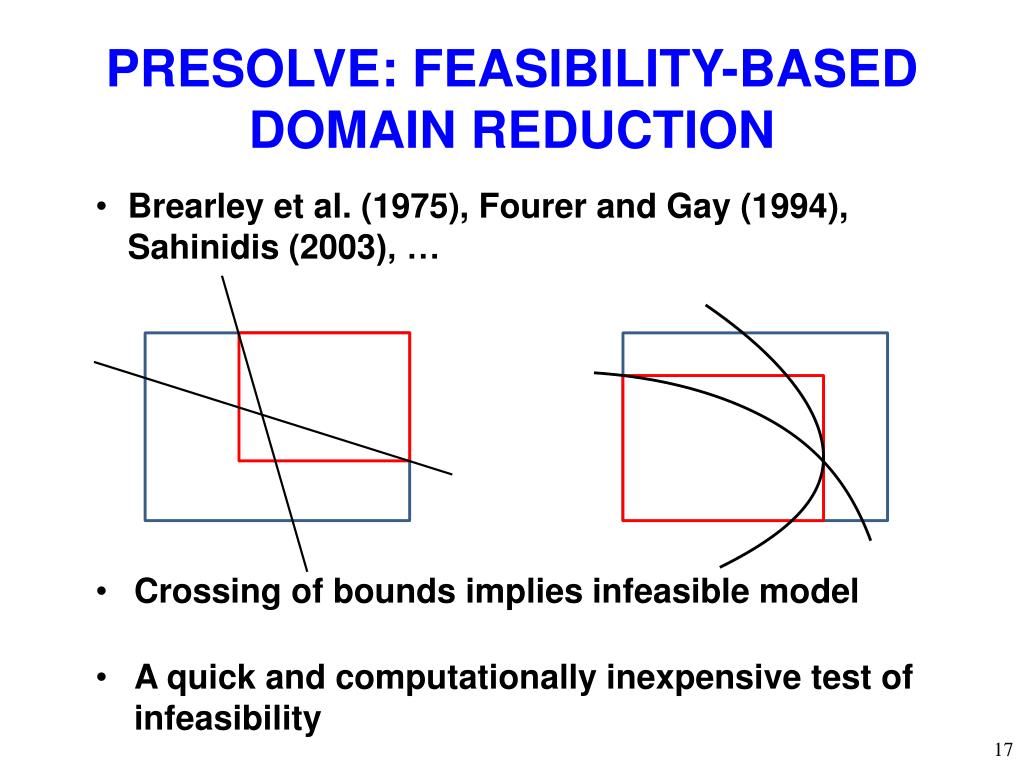 PRESOLVE: FEASIBILITY-BASED DOMAIN REDUCTION

• Brearley et al. (1975), Fourer and Gay (1994), Sahinidis (2003), …

• Crossing of bounds implies infeasible model

• A quick and computationally inexpensive test of infeasibility

17